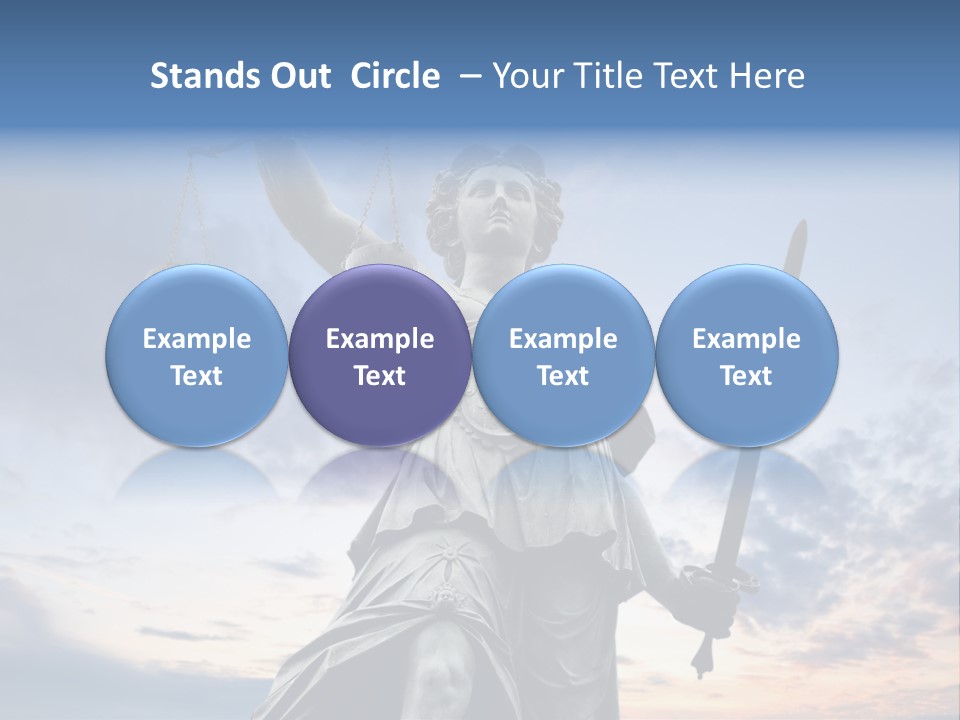 Stands Out Circle – Your Title Text Here

Example Text

Example Text

Example Text

Example Text